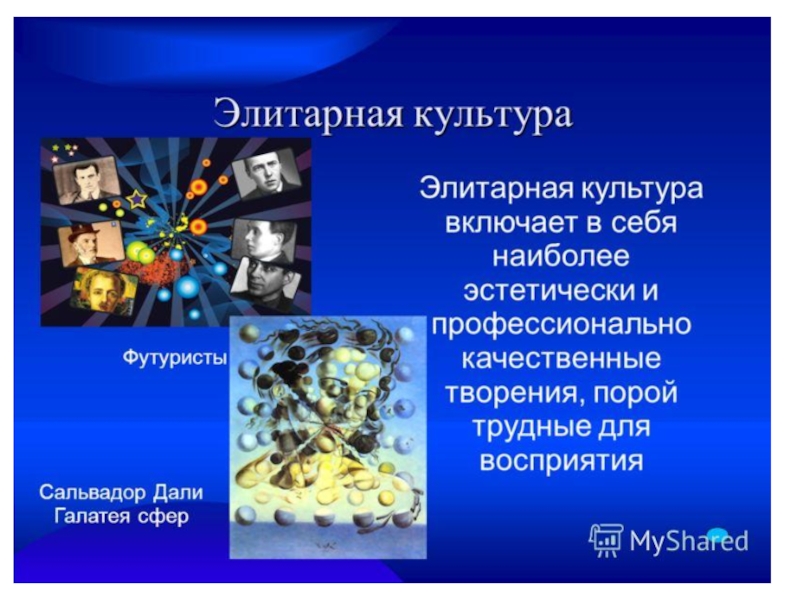 Элитарная культура

Элитарная культура включает в себя наиболее эстетически и профессионально качественные творения, порой трудные для восприятия

Футуристы

Сальвадор Дали
Галатея сфер

MyShared